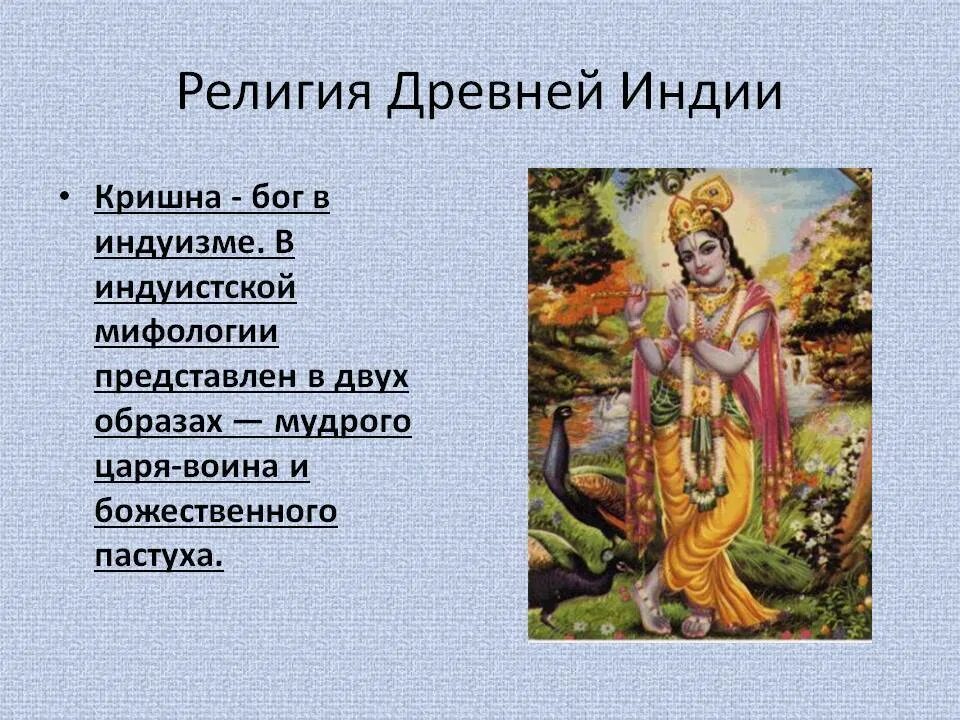 Религия Древней Индии

• Кришна - бог в индуизме. В индуистской мифологии представлен в двух образах — мудрого царя-воина и божественного пастуха.